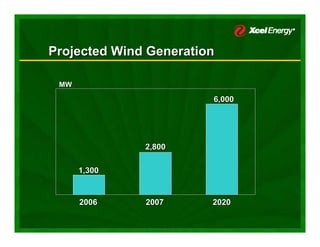 Xcel Energy®

Projected Wind Generation

MW

1,300

2,800

6,000

2006

2007

2020